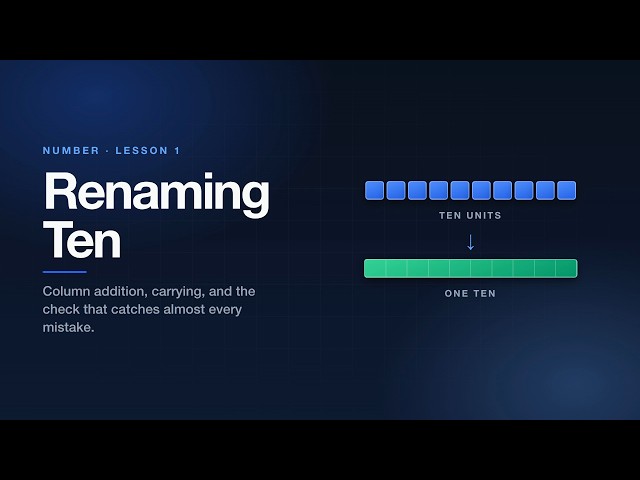 NUMBER · LESSON 1

Renaming Ten

Column addition, carrying, and the check that catches almost every mistake.

TEN UNITS

↓

ONE TEN